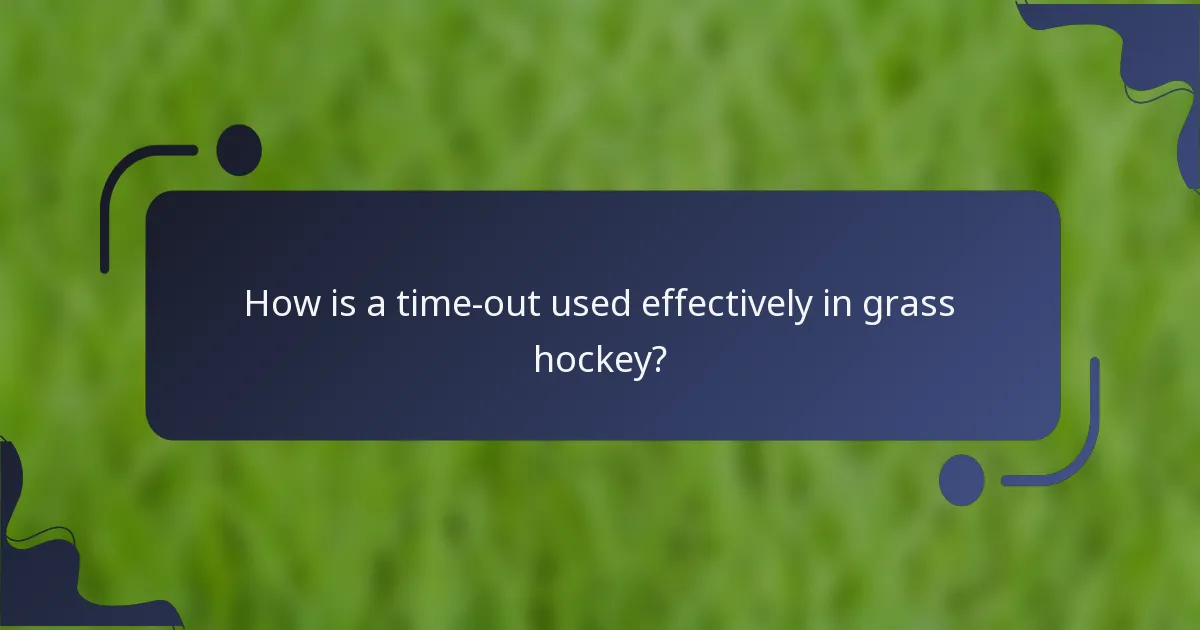 How is a time-out used effectively in grass hockey?